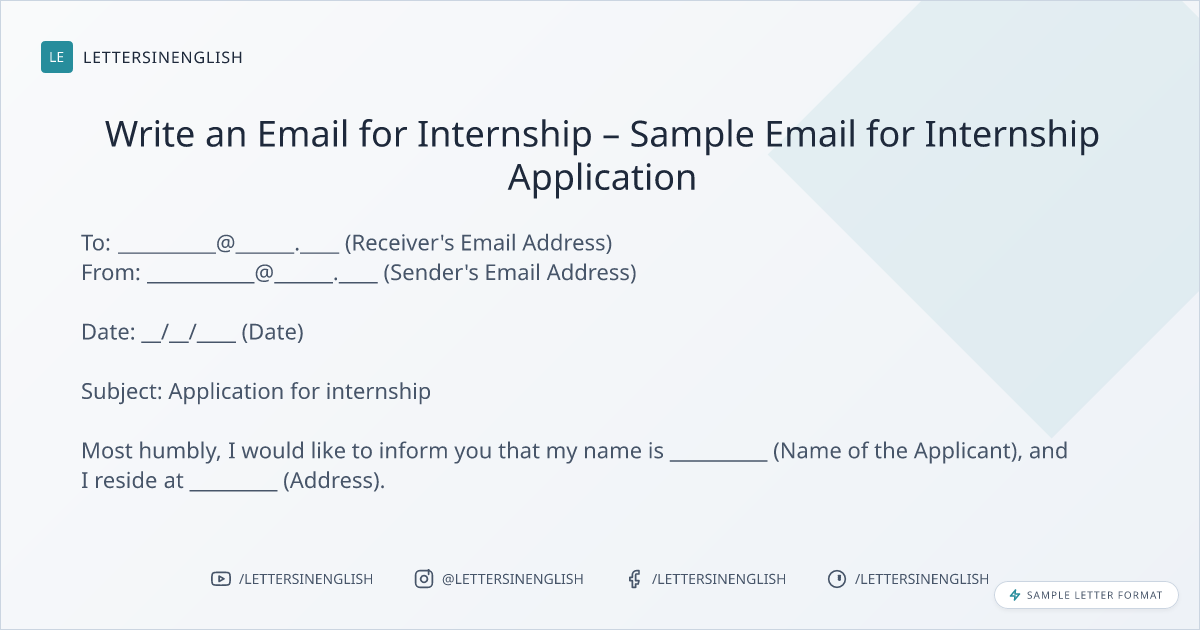 LE LETTERSINENGLISH

Write an Email for Internship – Sample Email for Internship Application

To: __________@______.____ (Receiver's Email Address)
From: ___________@______.____ (Sender's Email Address)

Date: __/__/____ (Date)

Subject: Application for internship

Most humbly, I would like to inform you that my name is __________ (Name of the Applicant), and I reside at _________ (Address).

/LETTERSINENGLISH @LETTERSINENGLISH /LETTERSINENGLISH /LETTERSINENGLISH

SAMPLE LETTER FORMAT